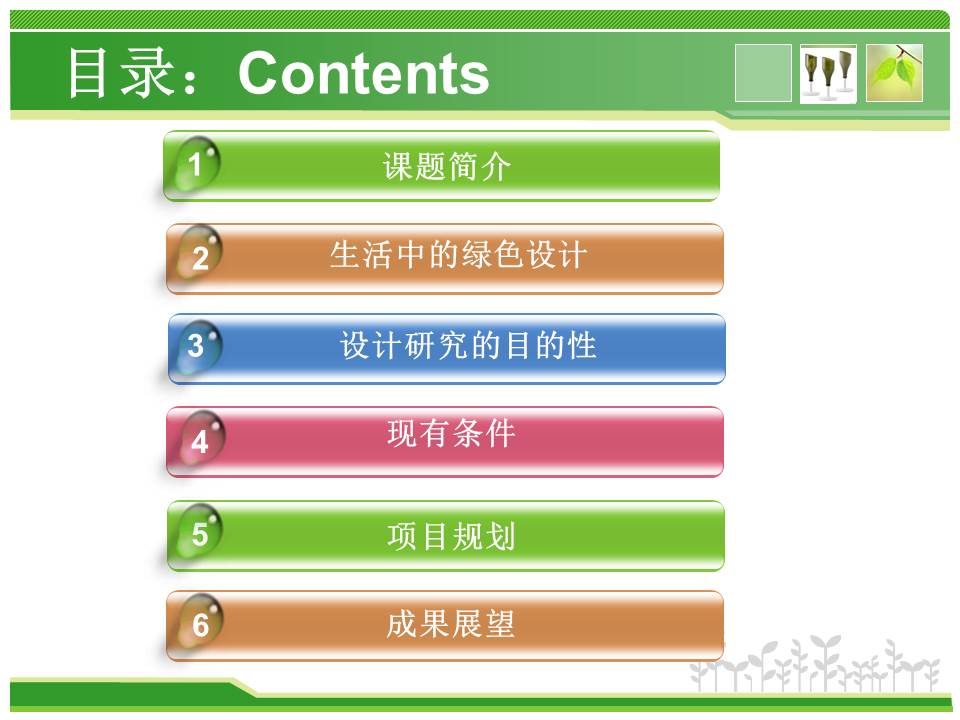 目录：Contents

1 课题简介

2 生活中的绿色设计

3 设计研究的目的性

4 现有条件

5 项目规划

6 成果展望